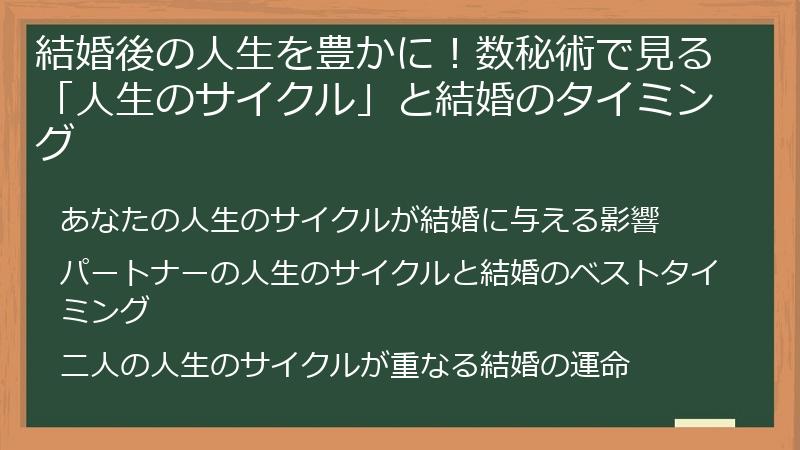 結婚後の人生を豊かに！数秘術で見る「人生のサイクル」と結婚のタイミング

あなたの人生のサイクルが結婚に与える影響

パートナーの人生のサイクルと結婚のベストタイミング

二人の人生のサイクルが重なる結婚の運命